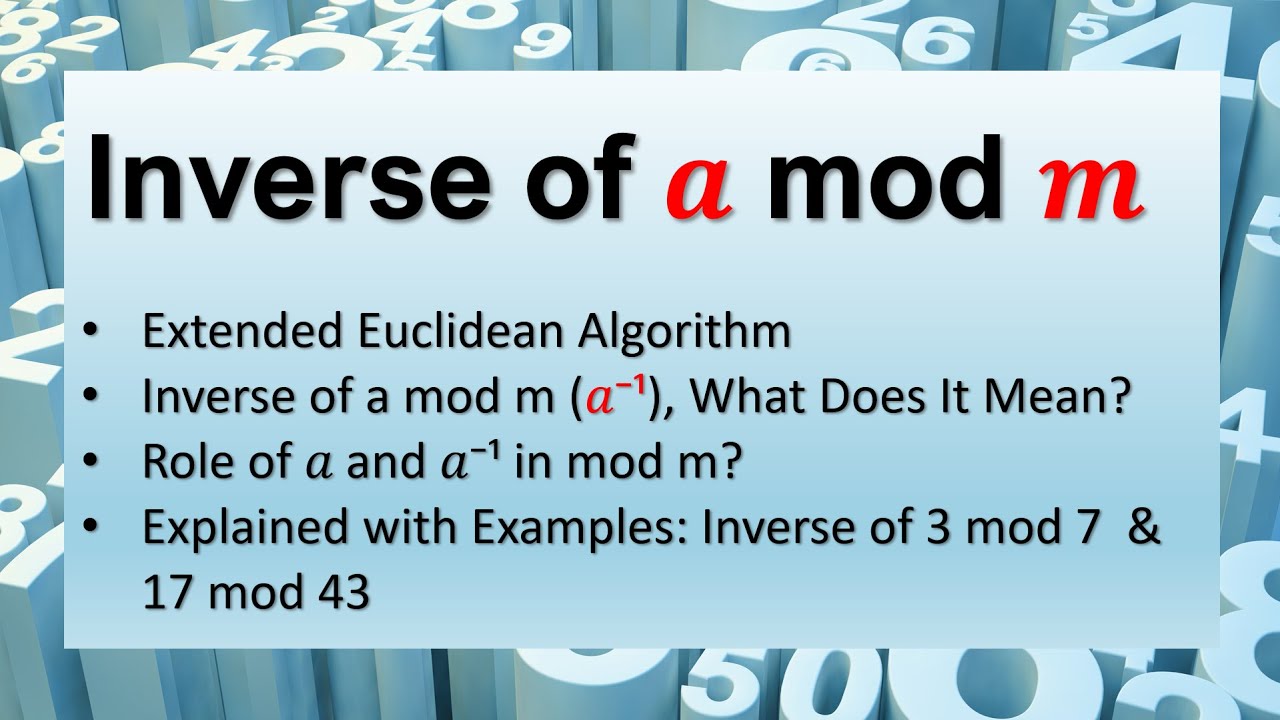 Inverse of $a$ mod $m$

• Extended Euclidean Algorithm
• Inverse of a mod m ($a^{-1}$), What Does It Mean?
• Role of $a$ and $a^{-1}$ in mod m?
• Explained with Examples: Inverse of 3 mod 7 & 17 mod 43